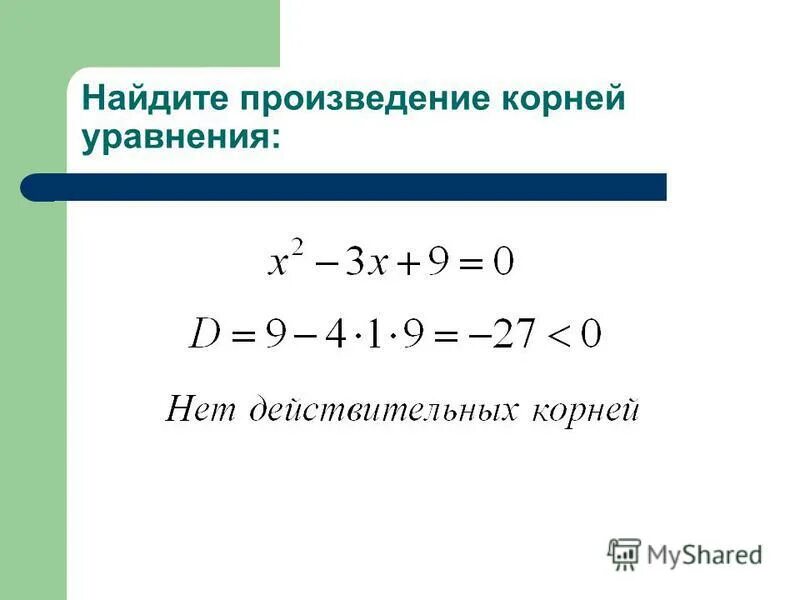 Найдите произведение корней уравнения:

$x^2 - 3x + 9 = 0$

$D = 9 - 4 \cdot 1 \cdot 9 = -27 < 0$

Нет действительных корней

MyShared